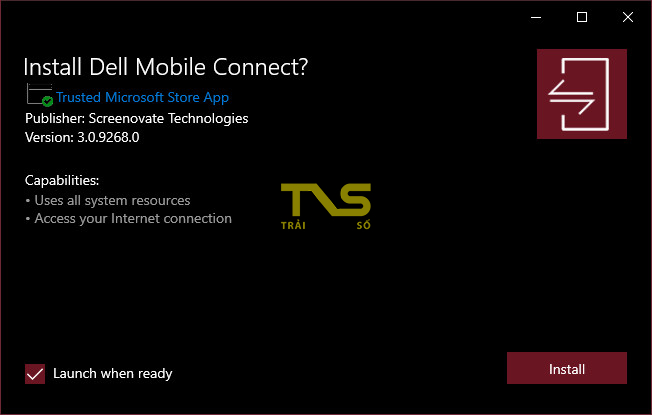 Install Dell Mobile Connect?

Trusted Microsoft Store App

Publisher: Screenovate Technologies

Version: 3.0.9268.0

Capabilities:

• Uses all system resources

• Access your Internet connection

TNS
TRẢI SỐ

Launch when ready

Install